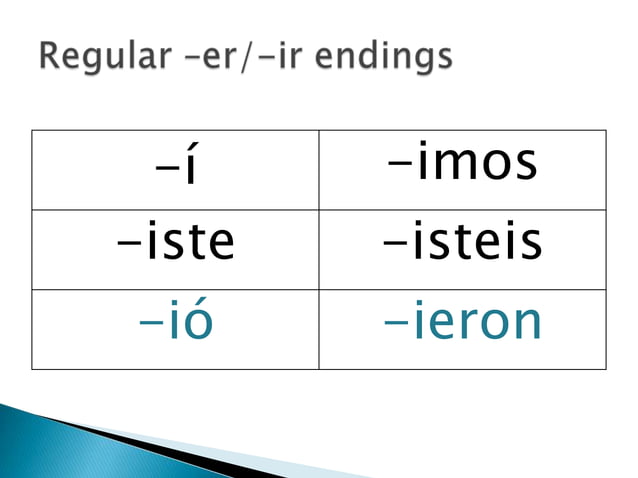 Regular –er/–ir endings

| –í | –imos |
|---|---|
| –iste | –isteis |
| –ió | –ieron |